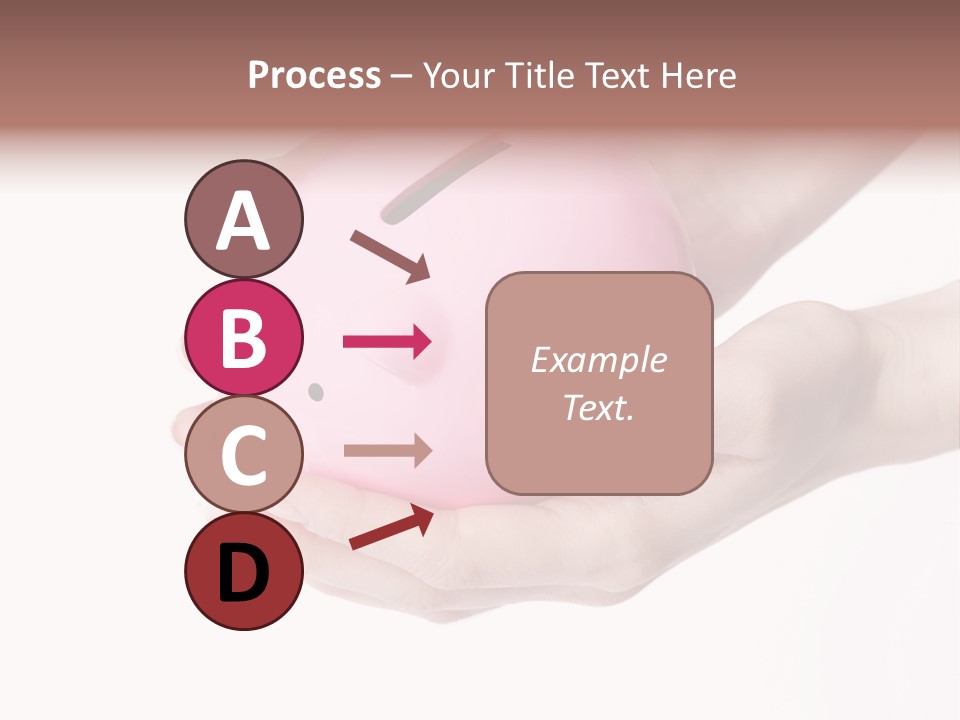 Process – Your Title Text Here

A

B

C

D

Example Text.